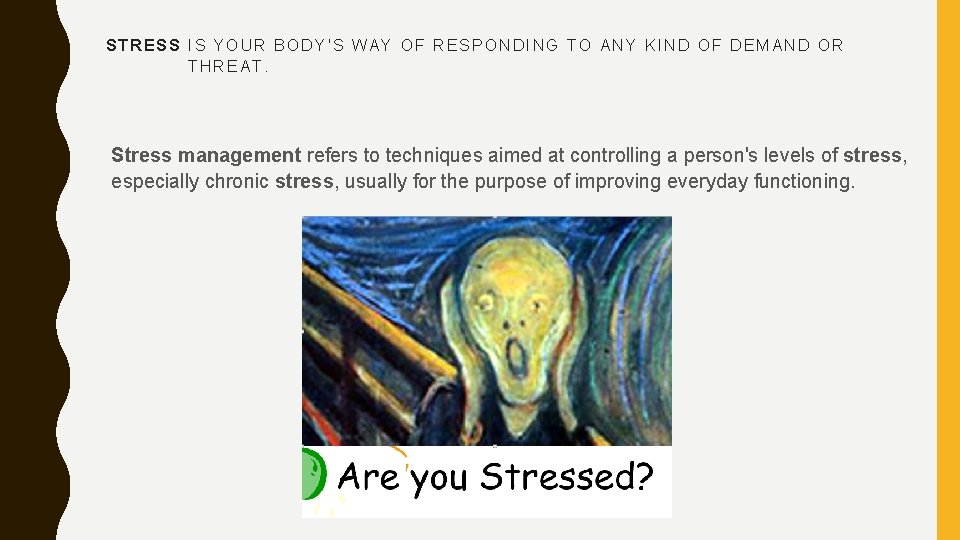 STRESS IS YOUR BODY'S WAY OF RESPONDING TO ANY KIND OF DEMAND OR THREAT.

Stress management refers to techniques aimed at controlling a person's levels of stress, especially chronic stress, usually for the purpose of improving everyday functioning.

Are you Stressed?